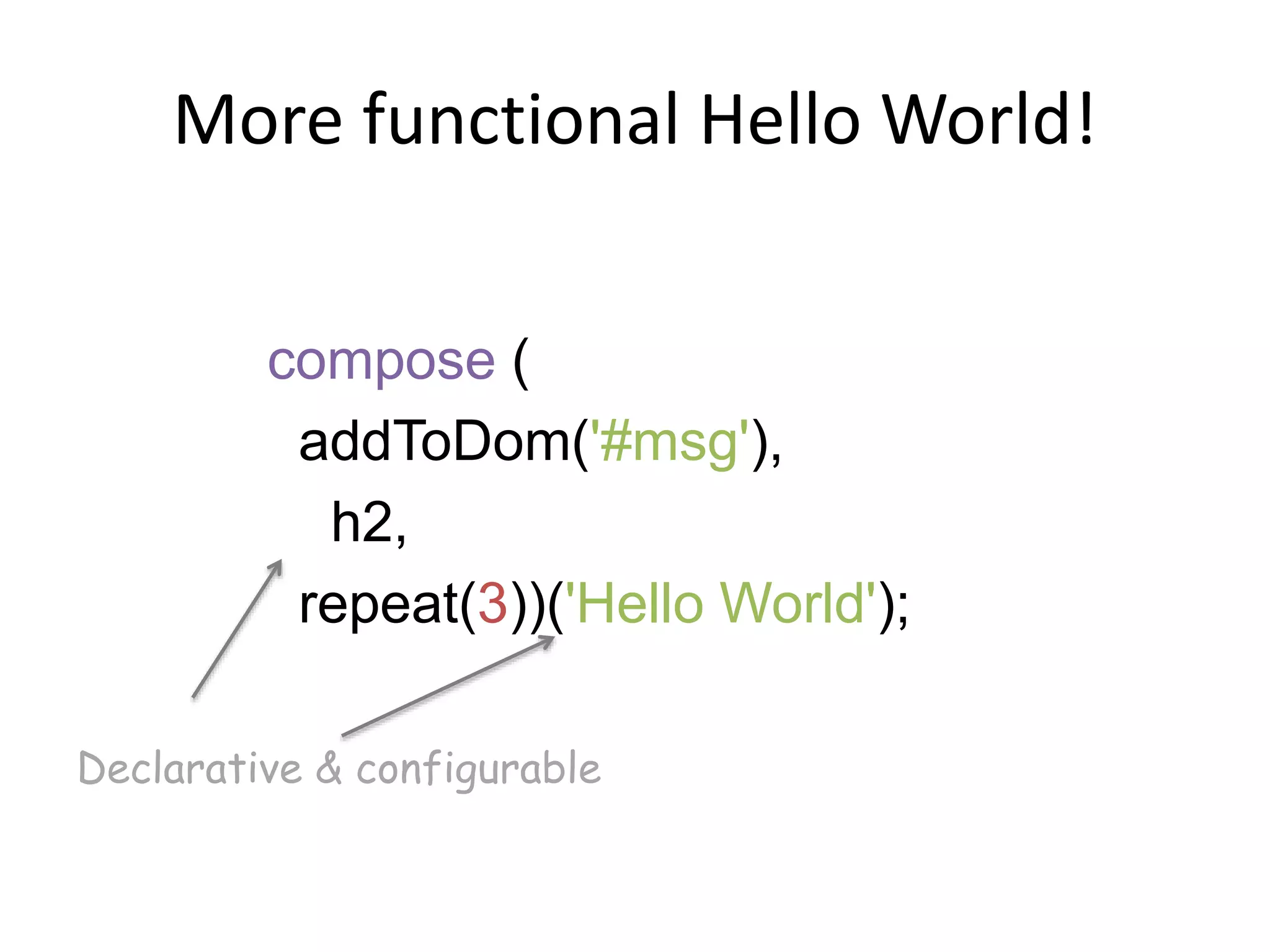 More functional Hello World!

compose (
addToDom('#msg'),
h2,
repeat(3))('Hello World');

Declarative & configurable